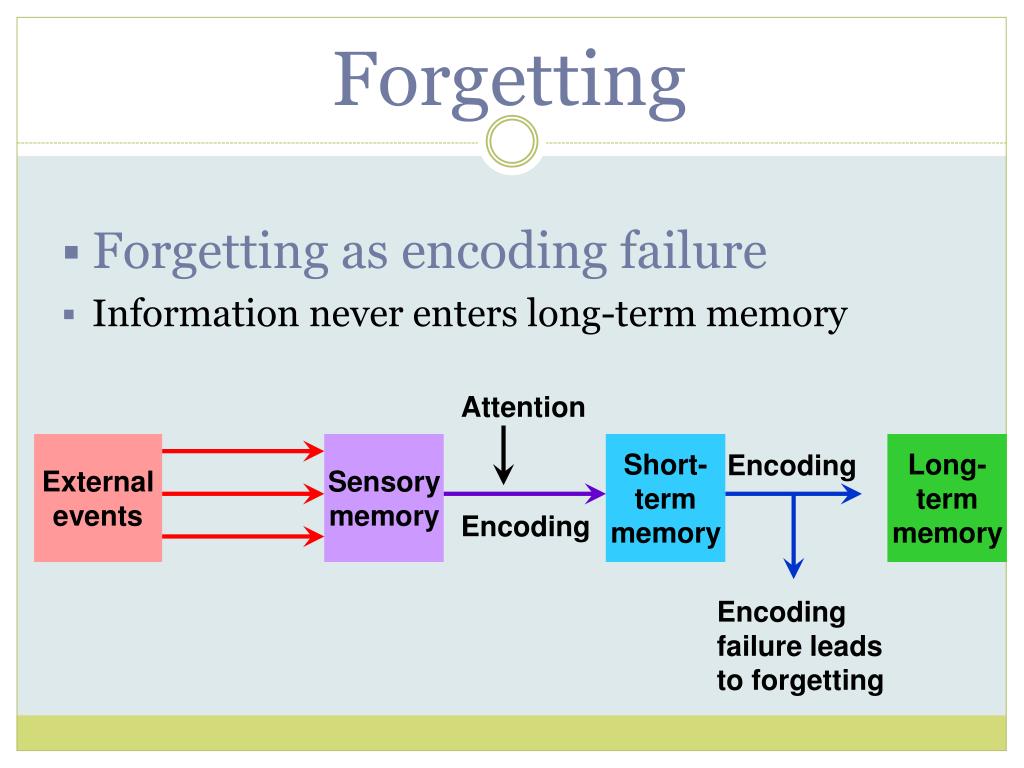 Forgetting

▪ Forgetting as encoding failure
▪ Information never enters long-term memory

External events

Sensory memory

Attention

Encoding

Short-term memory

Encoding

Long-term memory

Encoding failure leads to forgetting